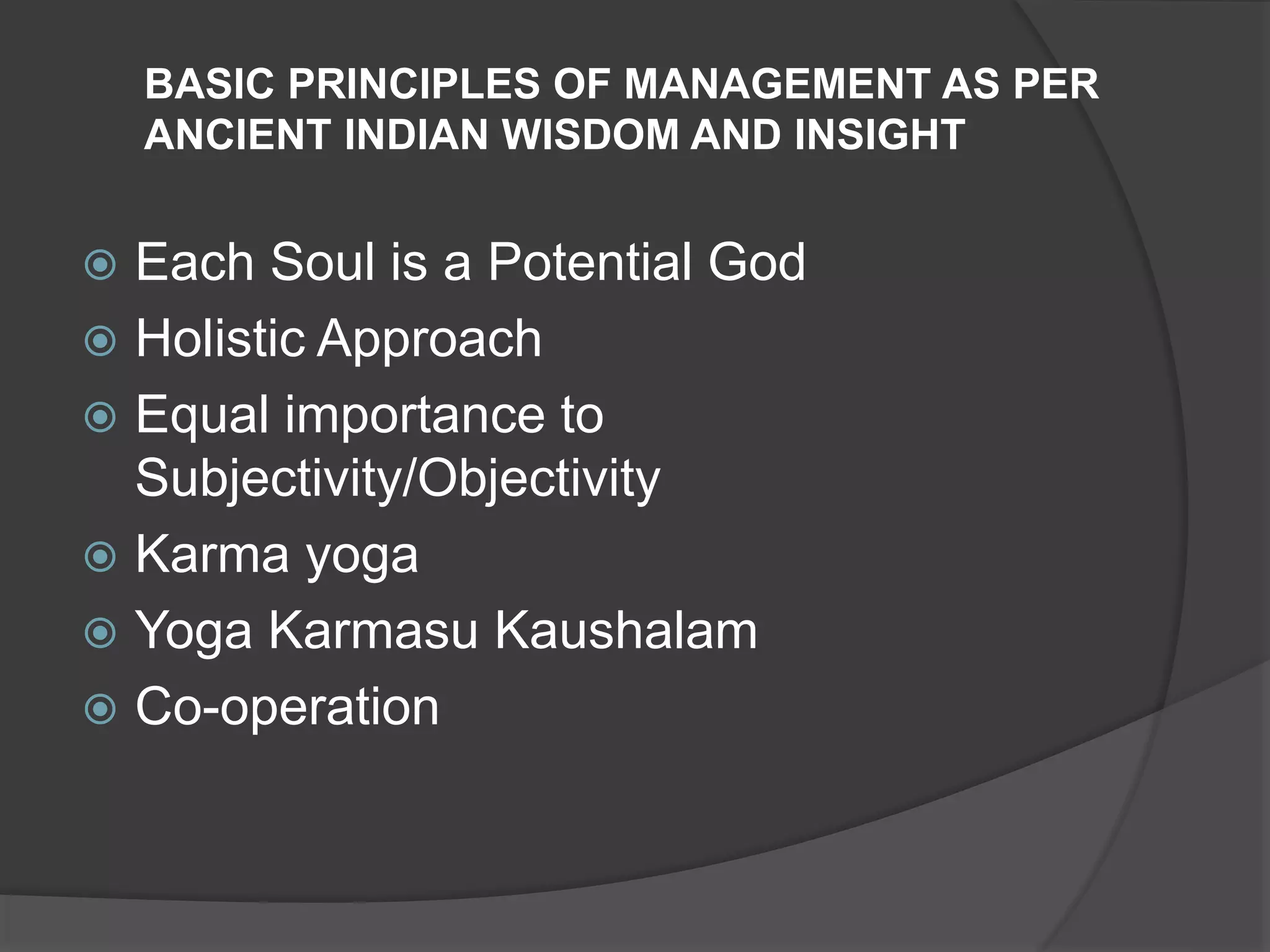 BASIC PRINCIPLES OF MANAGEMENT AS PER ANCIENT INDIAN WISDOM AND INSIGHT

Each Soul is a Potential God
Holistic Approach
Equal importance to Subjectivity/Objectivity
Karma yoga
Yoga Karmasu Kaushalam
Co-operation